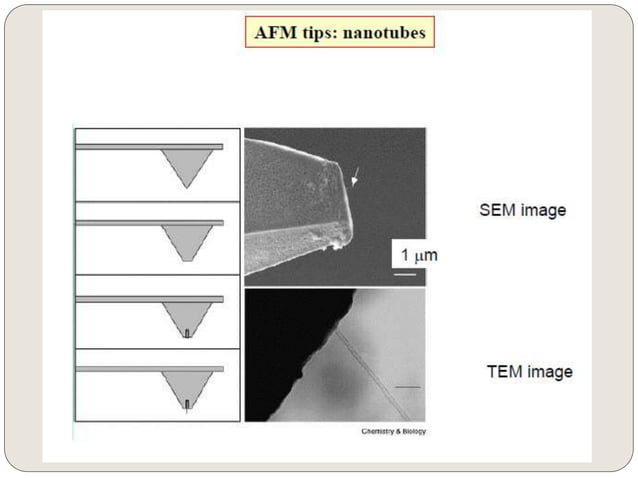 AFM tips: nanotubes

1 $\mu$m

SEM image

TEM image

Chemistry & Biology